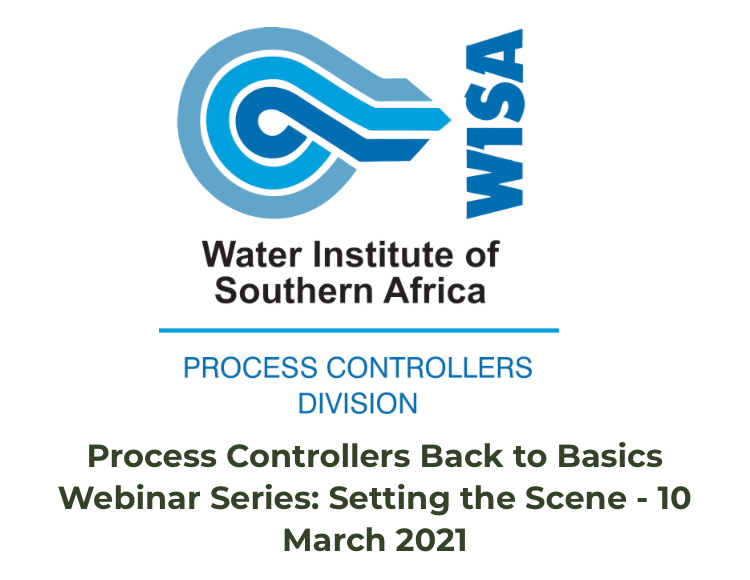 WISA

Water Institute of Southern Africa

PROCESS CONTROLLERS DIVISION

Process Controllers Back to Basics Webinar Series: Setting the Scene - 10 March 2021